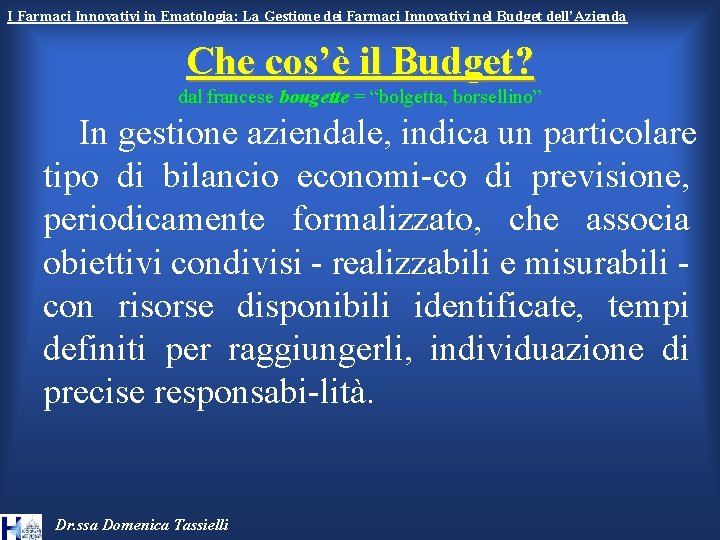 I Farmaci Innovativi in Ematologia: La Gestione dei Farmaci Innovativi nel Budget dell'Azienda

Che cos'è il Budget?

dal francese bougette = "bolgetta, borsellino"

In gestione aziendale, indica un particolare tipo di bilancio economi-co di previsione, periodicamente formalizzato, che associa obiettivi condivisi - realizzabili e misurabili - con risorse disponibili identificate, tempi definiti per raggiungerli, individuazione di precise responsabi-lità.

Dr.ssa Domenica Tassielli